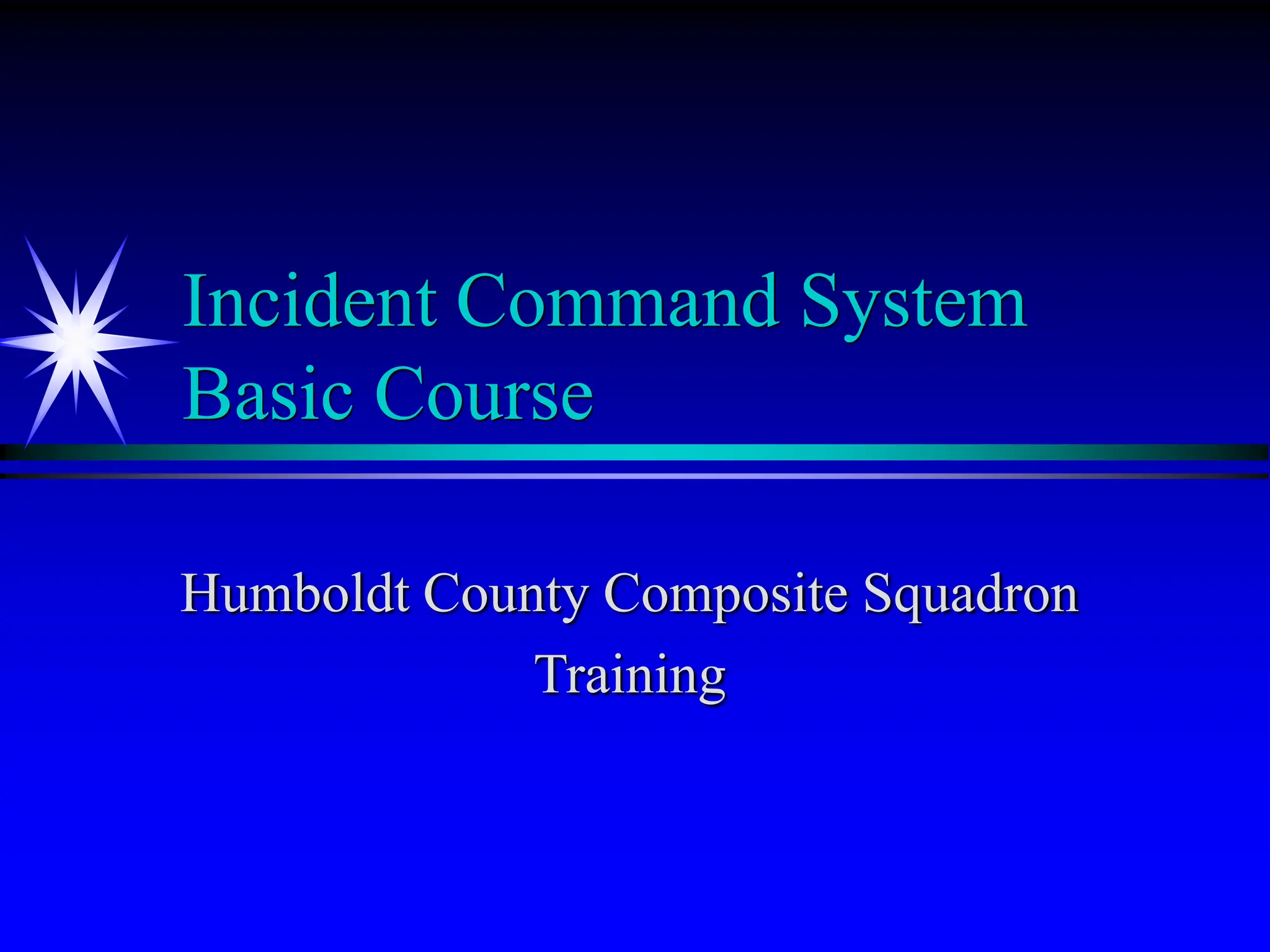 Incident Command System
Basic Course

Humboldt County Composite Squadron
Training